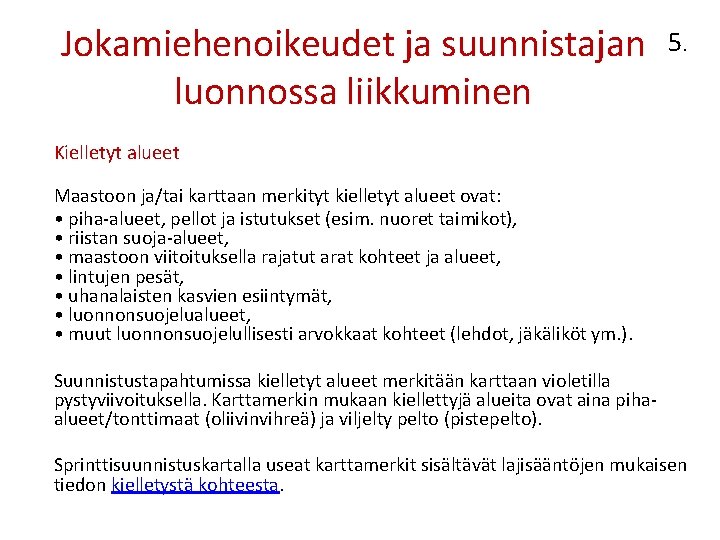 Jokamiehenoikeudet ja suunnistajan luonnossa liikkuminen

5.

Kielletyt alueet

Maastoon ja/tai karttaan merkityt kielletyt alueet ovat:
• piha-alueet, pellot ja istutukset (esim. nuoret taimikot),
• riistan suoja-alueet,
• maastoon viitoituksella rajatut arat kohteet ja alueet,
• lintujen pesät,
• uhanalaisten kasvien esiintymät,
• luonnonsuojelualueet,
• muut luonnonsuojelullisesti arvokkaat kohteet (lehdot, jäkäliköt ym.).

Suunnistustapahtumissa kielletyt alueet merkitään karttaan violetilla pystyviivoituksella. Karttamerkin mukaan kiellettyjä alueita ovat aina piha-alueet/tonttimaat (oliivinvihreä) ja viljelty pelto (pistepelto).

Sprinttisuunnistuskartalla useat karttamerkit sisältävät lajisääntöjen mukaisen tiedon kielletystä kohteesta.